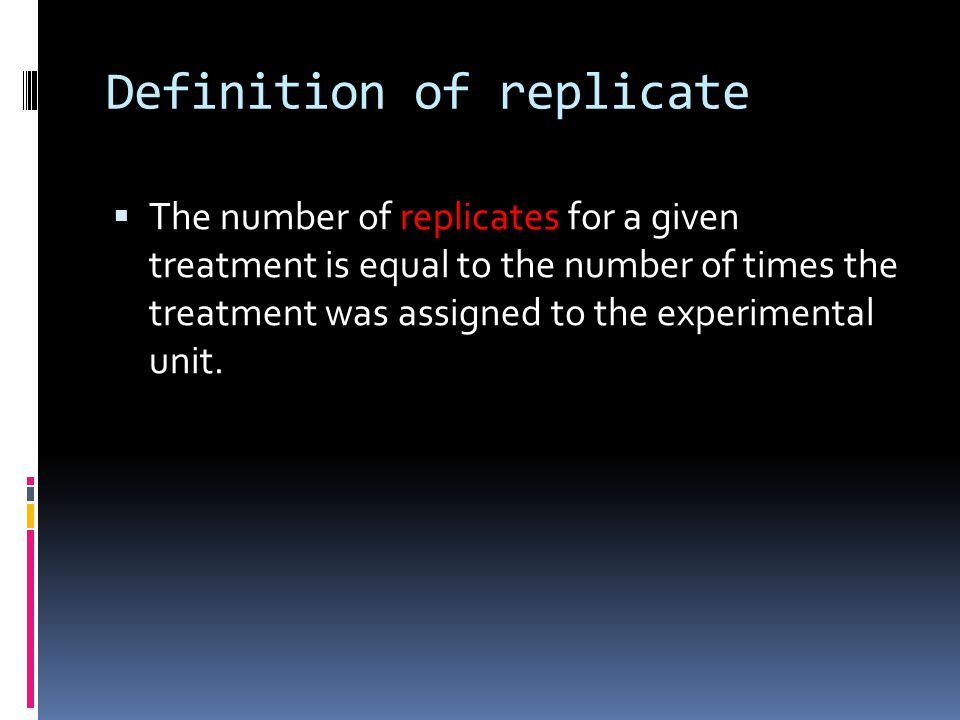 Definition of replicate

▪ The number of replicates for a given treatment is equal to the number of times the treatment was assigned to the experimental unit.